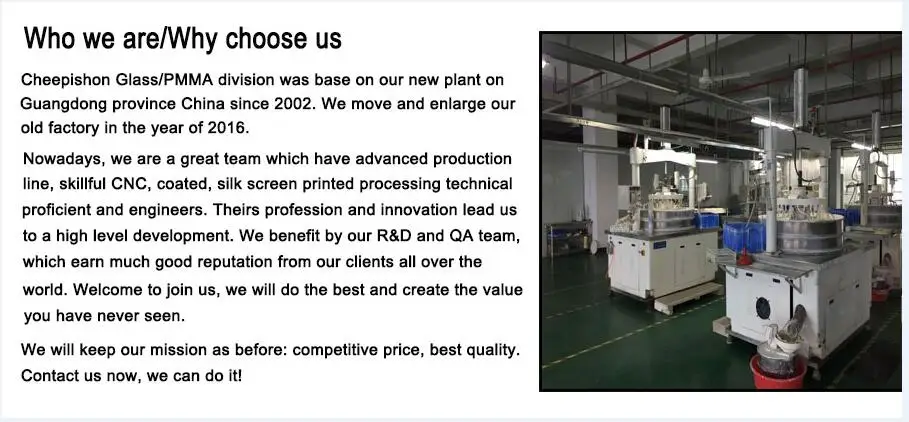 Who we are/Why choose us

Cheepishon Glass/PMMA division was base on our new plant on Guangdong province China since 2002. We move and enlarge our old factory in the year of 2016.

Nowadays, we are a great team which have advanced production line, skillful CNC, coated, silk screen printed processing technical proficient and engineers. Theirs profession and innovation lead us to a high level development. We benefit by our R&D and QA team, which earn much good reputation from our clients all over the world. Welcome to join us, we will do the best and create the value you have never seen.

We will keep our mission as before: competitive price, best quality. Contact us now, we can do it!